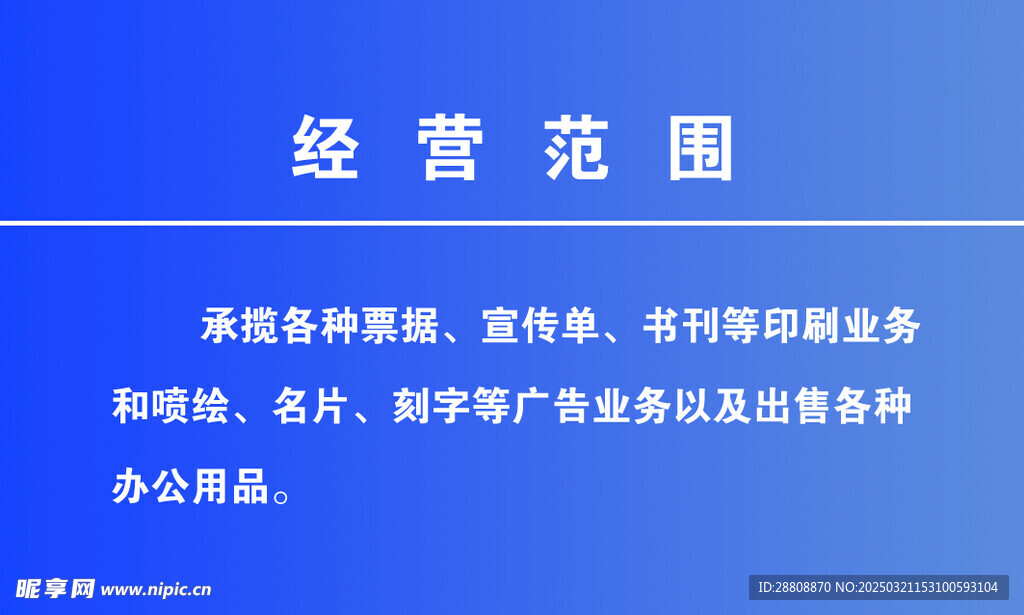 经 营 范 围

承揽各种票据、宣传单、书刊等印刷业务和喷绘、名片、刻字等广告业务以及出售各种办公用品。

昵享网 www.nipic.cn

ID:28808870 NO:20250321153100593104